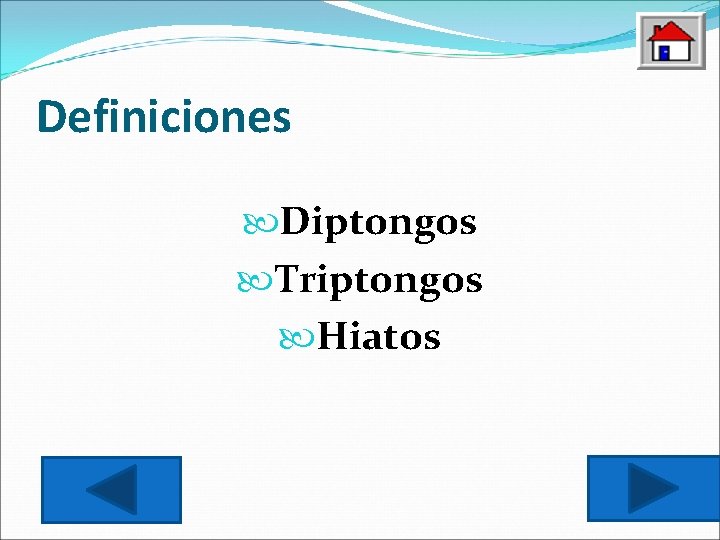 Definiciones

Diptongos
Triptongos
Hiatos